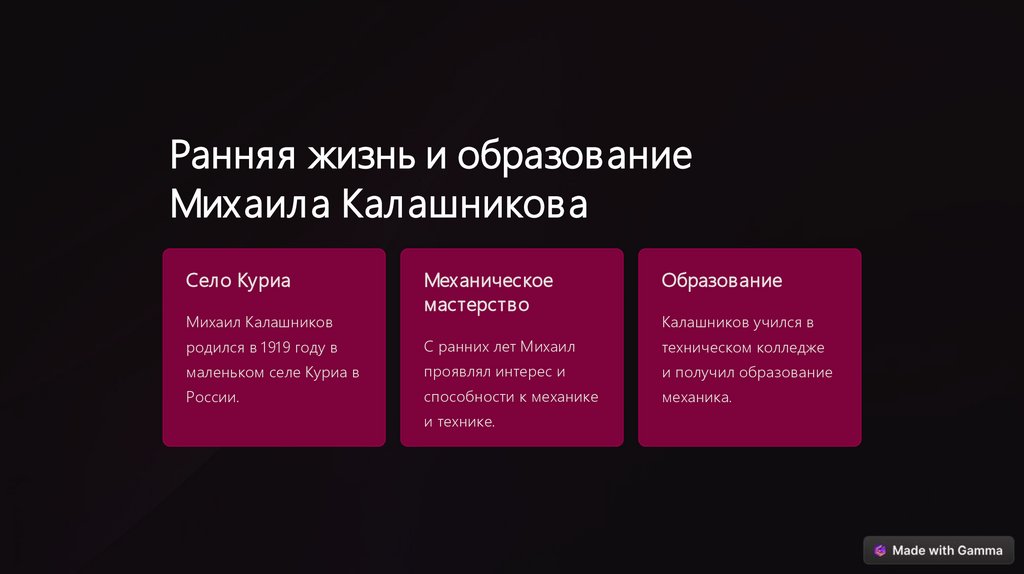 Ранняя жизнь и образование Михаила Калашникова

Село Куриа

Михаил Калашников родился в 1919 году в маленьком селе Куриа в России.

Механическое мастерство

С ранних лет Михаил проявлял интерес и способности к механике и технике.

Образование

Калашников учился в техническом колледже и получил образование механика.

Made with Gamma